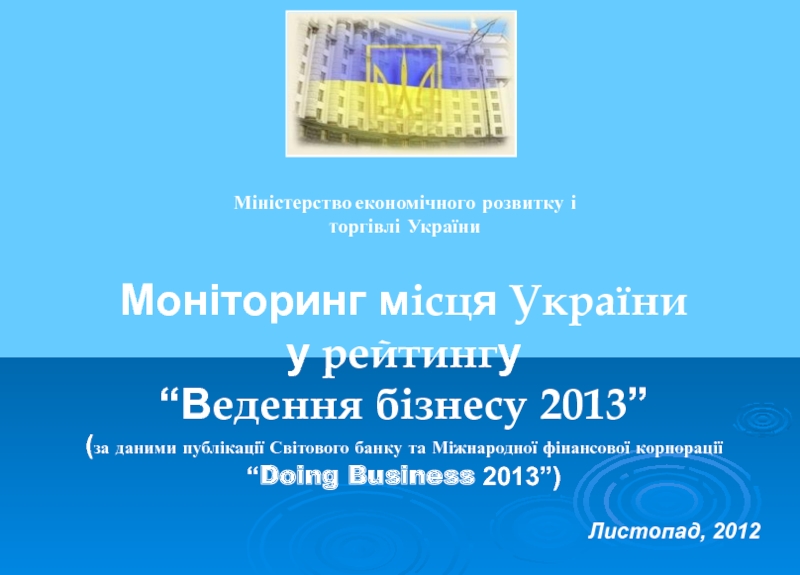 Міністерство економічного розвитку і торгівлі України

Моніторинг місця України у рейтингу
“Ведення бізнесу 2013”
(за даними публікації Світового банку та Міжнародної фінансової корпорації “Doing Business 2013”)

Листопад, 2012